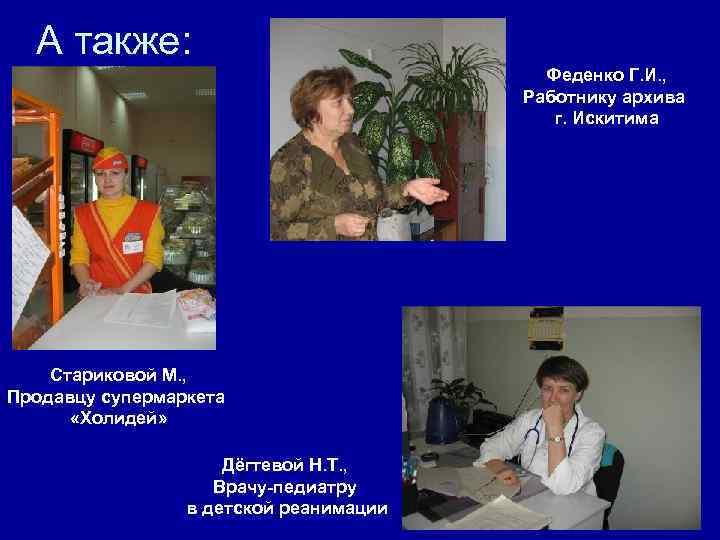 А также:

Феденко Г.И.,
Работнику архива
г. Искитима

Стариковой М.,
Продавцу супермаркета
«Холидей»

Дёгтевой Н.Т.,
Врачу-педиатру
в детской реанимации